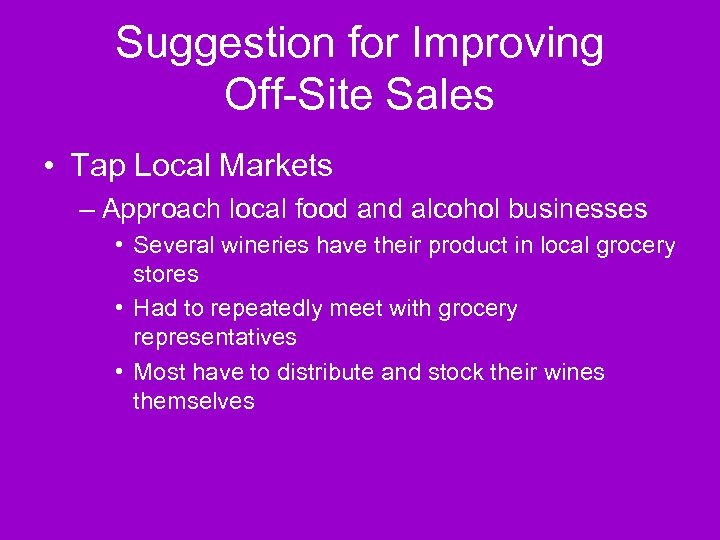 Suggestion for Improving Off-Site Sales

• Tap Local Markets

– Approach local food and alcohol businesses

• Several wineries have their product in local grocery stores

• Had to repeatedly meet with grocery representatives

• Most have to distribute and stock their wines themselves